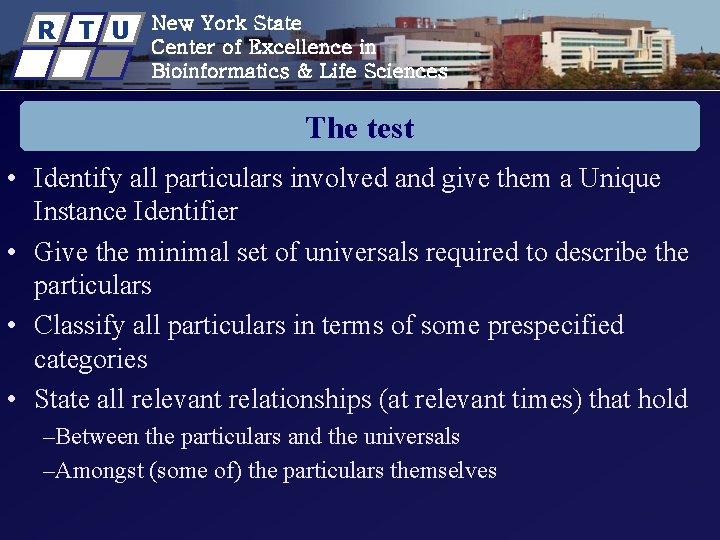 R T U

New York State
Center of Excellence in
Bioinformatics & Life Sciences

The test

• Identify all particulars involved and give them a Unique Instance Identifier
• Give the minimal set of universals required to describe the particulars
• Classify all particulars in terms of some prespecified categories
• State all relevant relationships (at relevant times) that hold
–Between the particulars and the universals
–Amongst (some of) the particulars themselves